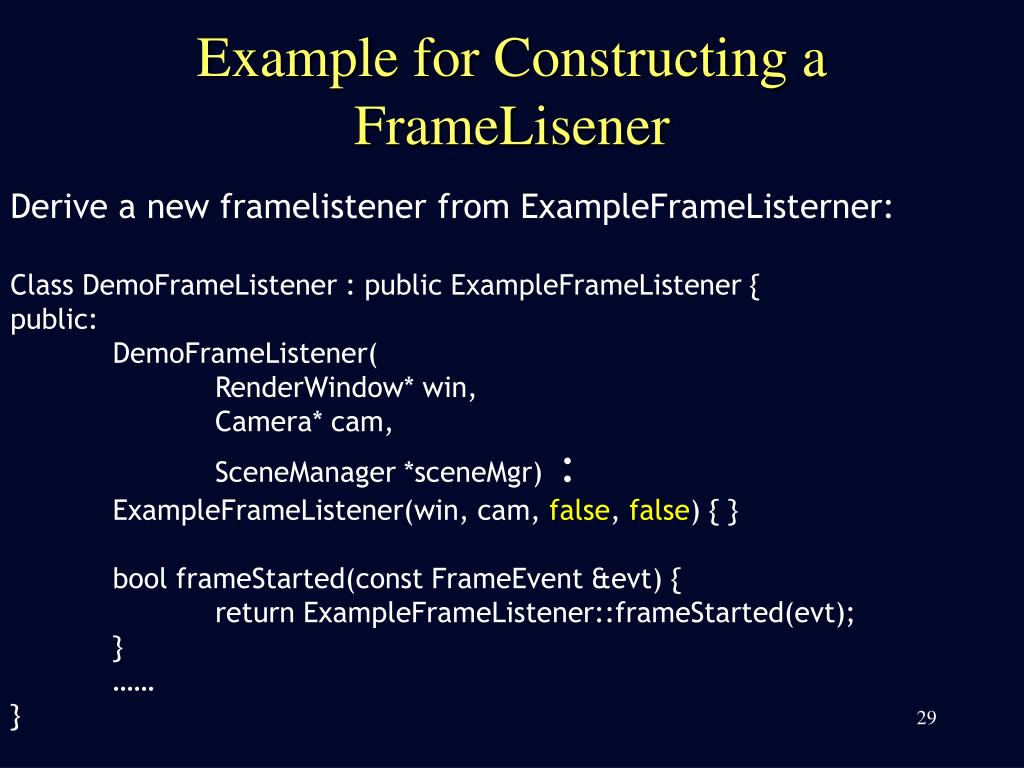 Example for Constructing a FrameLisener

Derive a new framelistener from ExampleFrameListerner:

Class DemoFrameListener : public ExampleFrameListener {
public:
DemoFrameListener(
RenderWindow* win,
Camera* cam,
SceneManager *sceneMgr) :
ExampleFrameListener(win, cam, false, false) { }

bool frameStarted(const FrameEvent &evt) {
return ExampleFrameListener::frameStarted(evt);
}
……
}

29